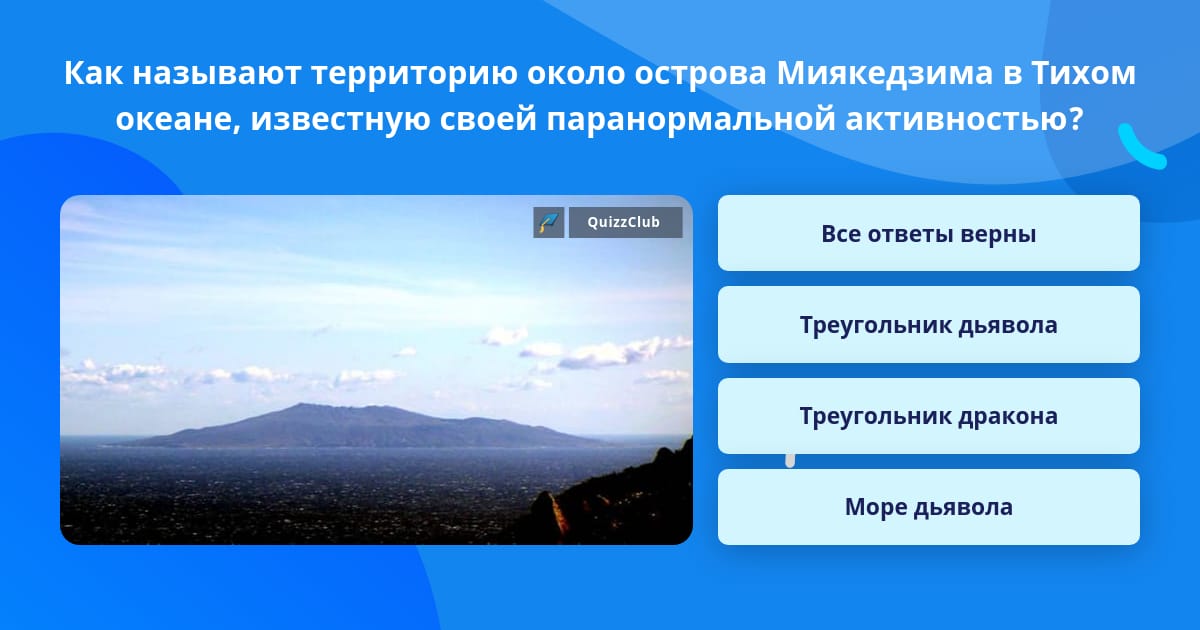 Как называют территорию около острова Миякедзима в Тихом океане, известную своей паранормальной активностью?

QuizzClub

Все ответы верны

Треугольник дьявола

Треугольник дракона

Море дьявола